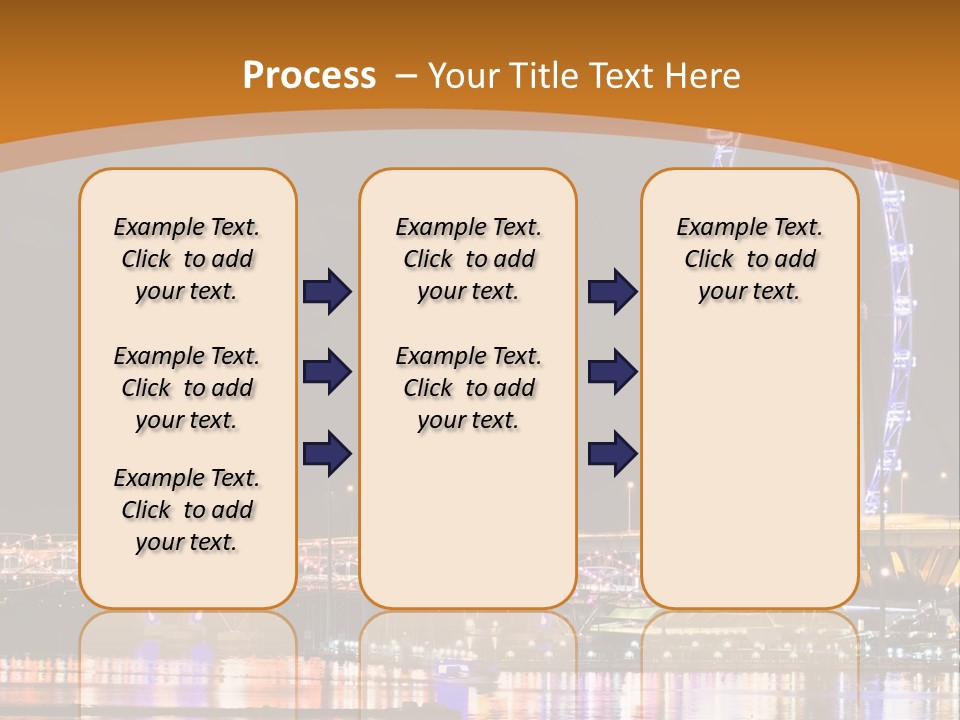 Process – Your Title Text Here

Example Text. Click to add your text.

Example Text. Click to add your text.

Example Text. Click to add your text.

Example Text. Click to add your text.

Example Text. Click to add your text.

Example Text. Click to add your text.